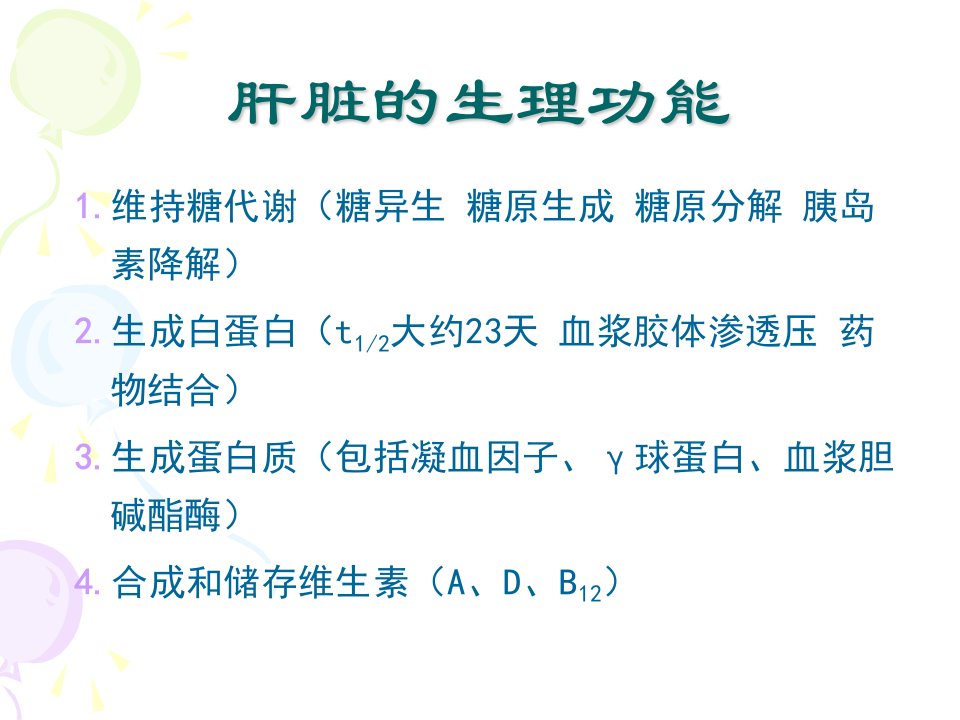 肝脏的生理功能

1. 维持糖代谢（糖异生 糖原生成 糖原分解 胰岛素降解）

2. 生成白蛋白（$t_{1/2}$大约23天 血浆胶体渗透压 药物结合）

3. 生成蛋白质（包括凝血因子、γ球蛋白、血浆胆碱酯酶）

4. 合成和储存维生素（A、D、$B_{12}$）